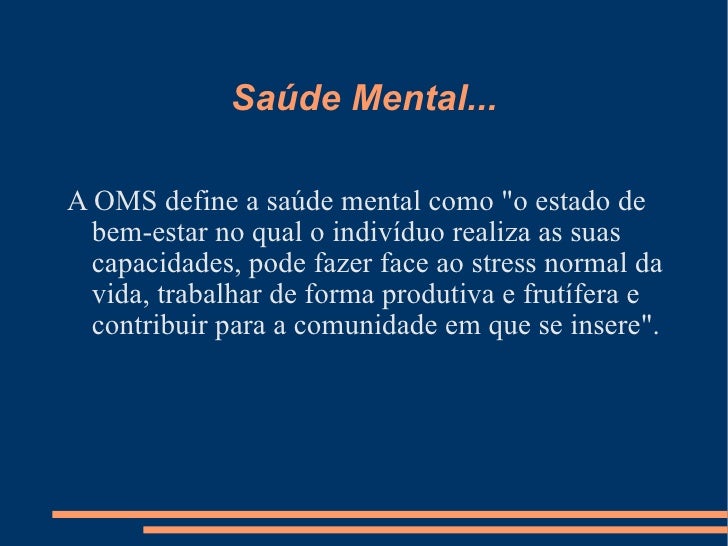 Saúde Mental...

A OMS define a saúde mental como "o estado de bem-estar no qual o indivíduo realiza as suas capacidades, pode fazer face ao stress normal da vida, trabalhar de forma produtiva e frutífera e contribuir para a comunidade em que se insere".